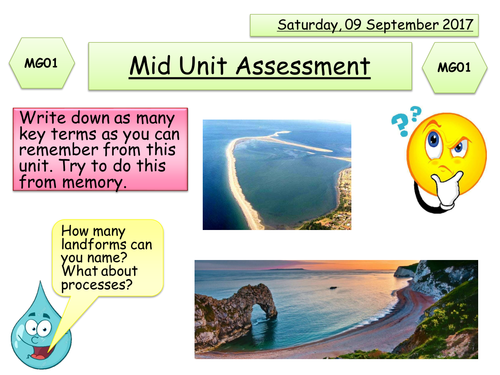 Saturday, 09 September 2017

MG01

Mid Unit Assessment

MG01

Write down as many key terms as you can remember from this unit. Try to do this from memory.

How many landforms can you name? What about processes?